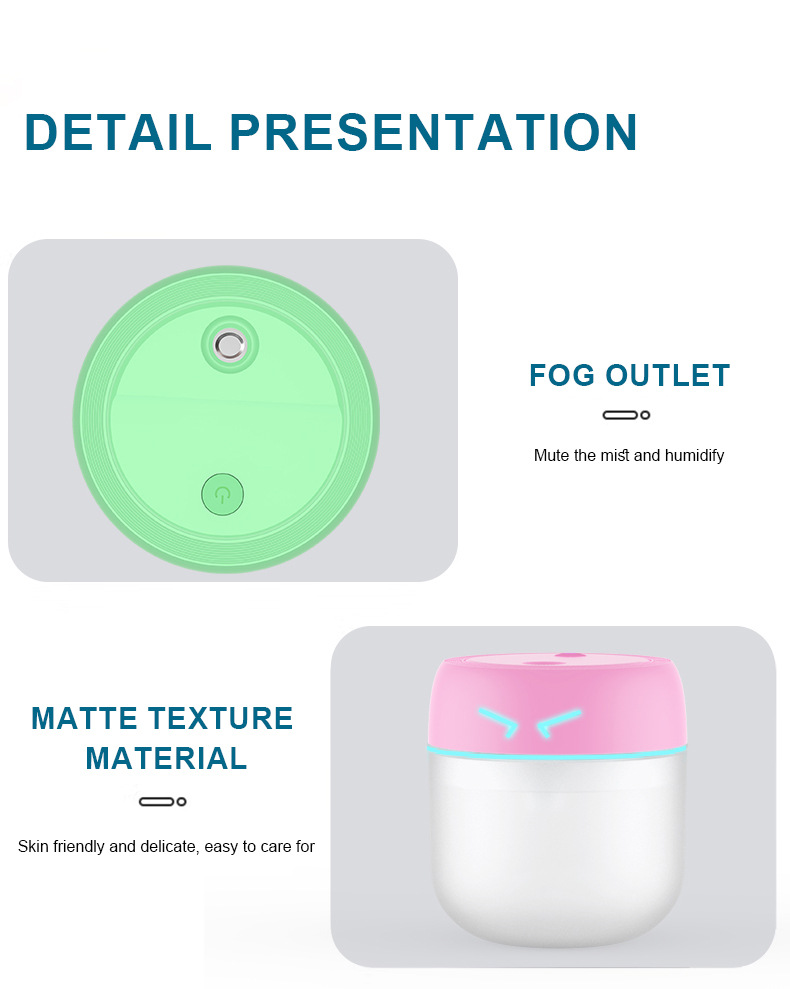 DETAIL PRESENTATION

FOG OUTLET

Mute the mist and humidify

MATTE TEXTURE MATERIAL

Skin friendly and delicate, easy to care for